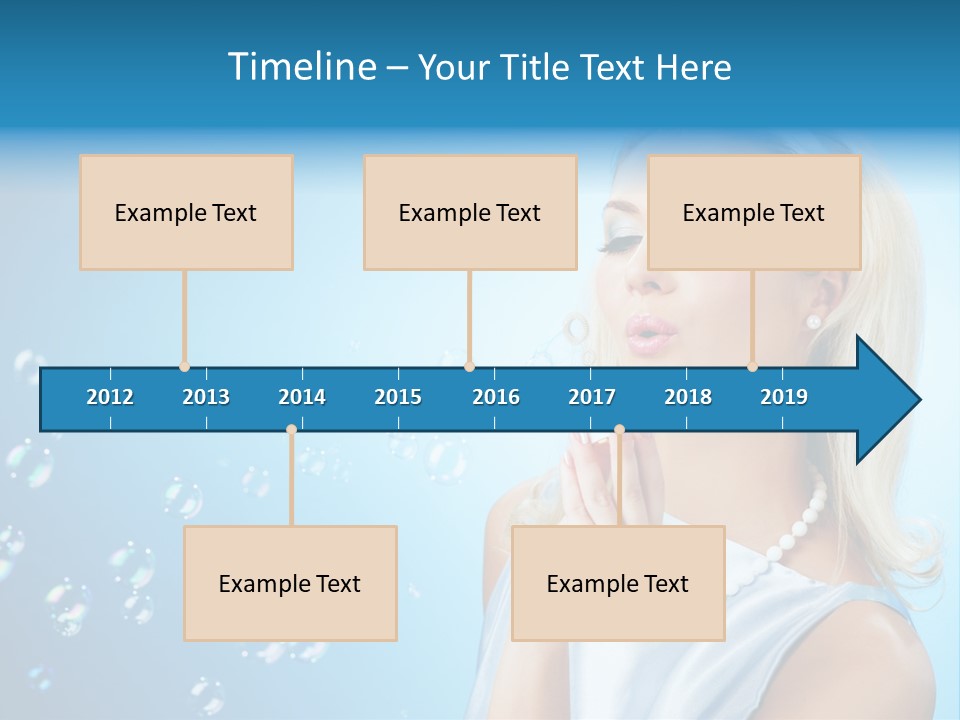 Timeline – Your Title Text Here

Example Text

Example Text

Example Text

2012 2013 2014 2015 2016 2017 2018 2019

Example Text

Example Text